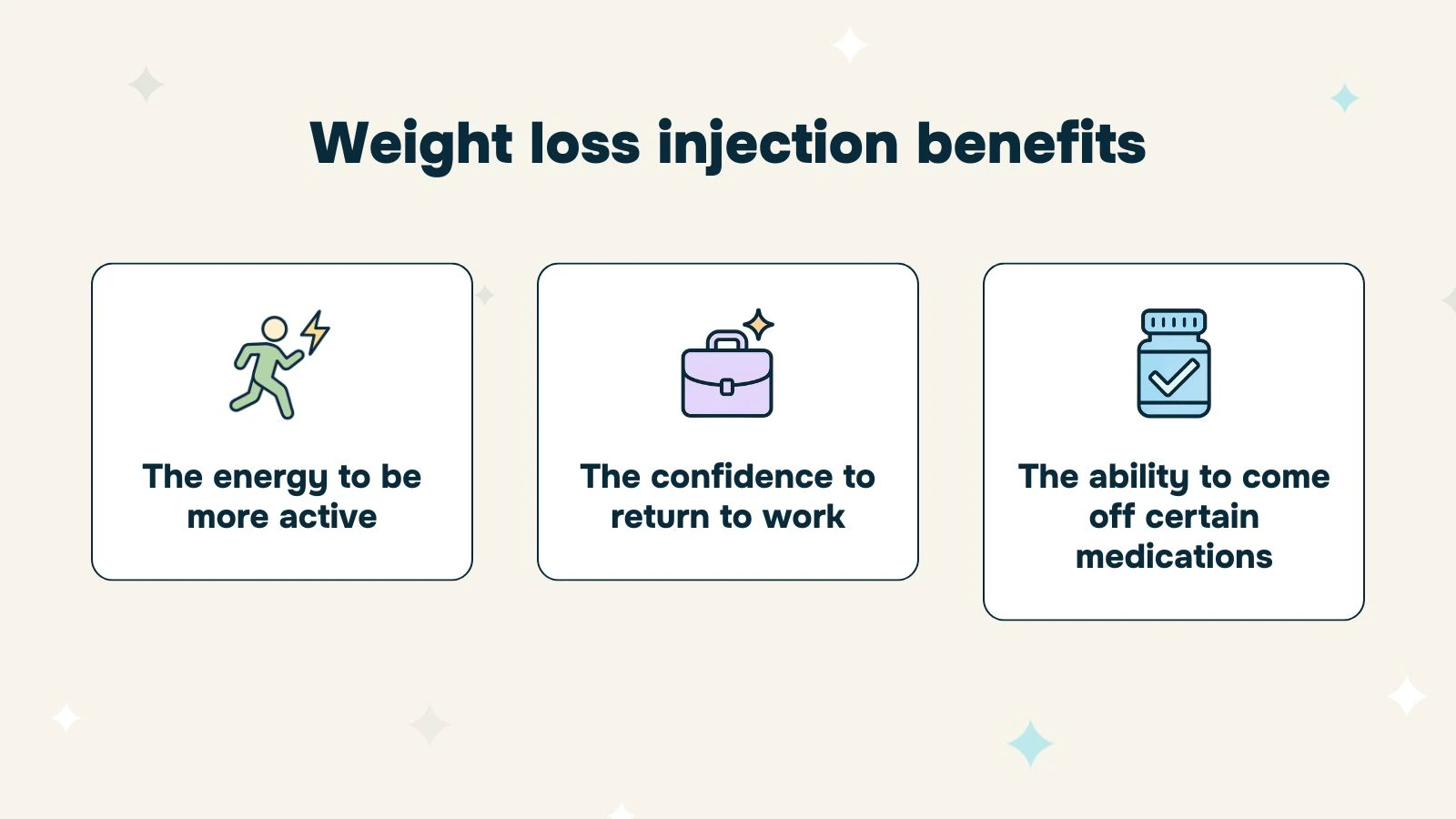 Weight loss injection benefits

The energy to be more active

The confidence to return to work

The ability to come off certain medications